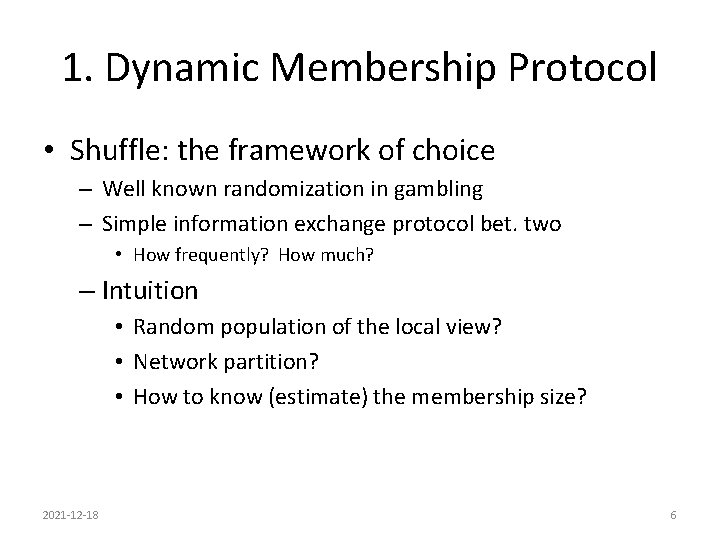 1. Dynamic Membership Protocol

• Shuffle: the framework of choice
  – Well known randomization in gambling
  – Simple information exchange protocol bet. two
    • How frequently? How much?
  – Intuition
    • Random population of the local view?
    • Network partition?
    • How to know (estimate) the membership size?

2021-12-18

6